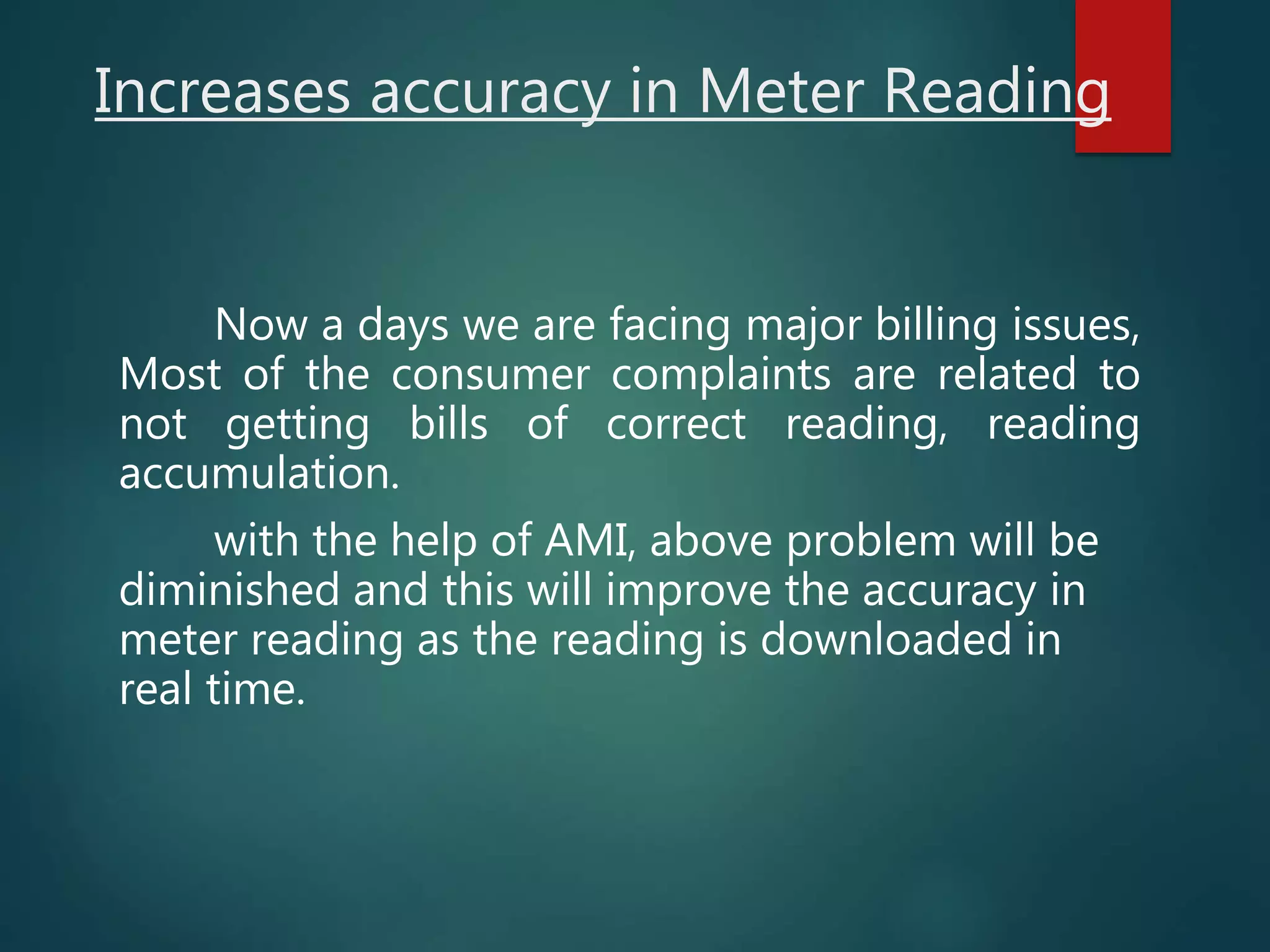 Increases accuracy in Meter Reading

Now a days we are facing major billing issues, Most of the consumer complaints are related to not getting bills of correct reading, reading accumulation.

with the help of AMI, above problem will be diminished and this will improve the accuracy in meter reading as the reading is downloaded in real time.